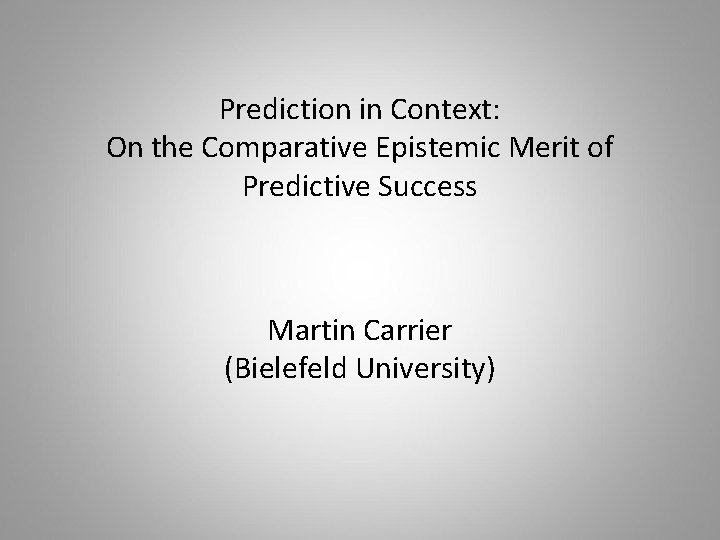 Prediction in Context:
On the Comparative Epistemic Merit of Predictive Success

Martin Carrier
(Bielefeld University)